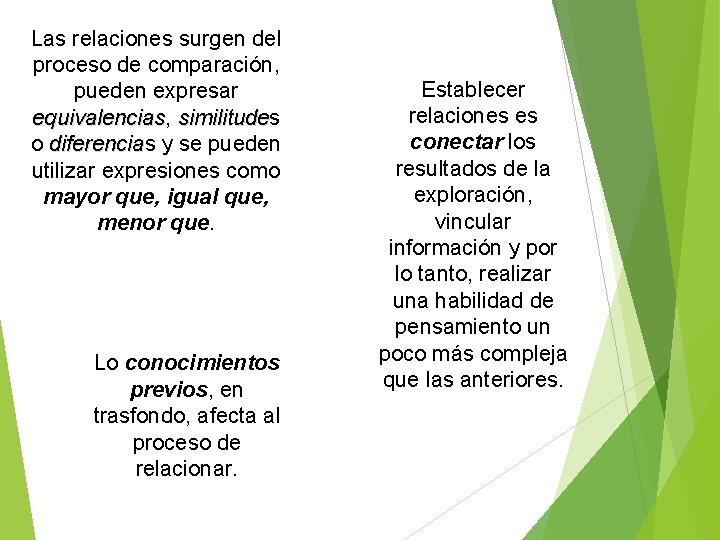 Las relaciones surgen del proceso de comparación, pueden expresar equivalencias, similitudes o diferencias y se pueden utilizar expresiones como mayor que, igual que, menor que.

Lo conocimientos previos, en trasfondo, afecta al proceso de relacionar.

Establecer relaciones es conectar los resultados de la exploración, vincular información y por lo tanto, realizar una habilidad de pensamiento un poco más compleja que las anteriores.